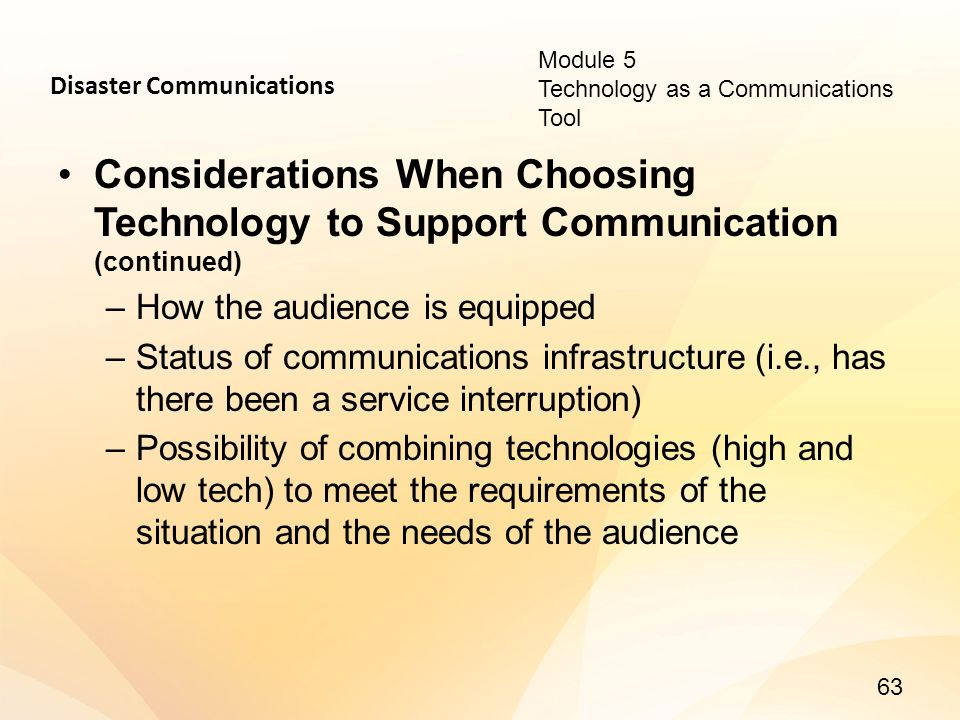 Disaster Communications

Module 5
Technology as a Communications Tool

• Considerations When Choosing Technology to Support Communication (continued)
– How the audience is equipped
– Status of communications infrastructure (i.e., has there been a service interruption)
– Possibility of combining technologies (high and low tech) to meet the requirements of the situation and the needs of the audience

63